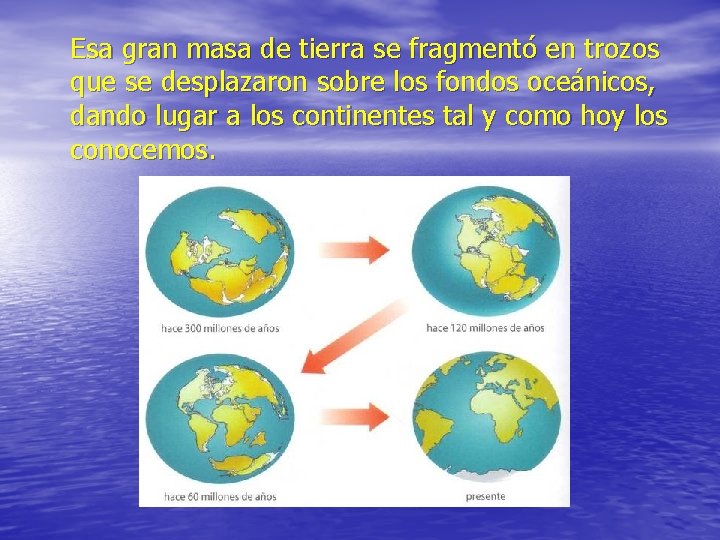 Esa gran masa de tierra se fragmentó en trozos que se desplazaron sobre los fondos oceánicos, dando lugar a los continentes tal y como hoy los conocemos.

hace 300 millones de años

hace 120 millones de años

hace 60 millones de años

presente